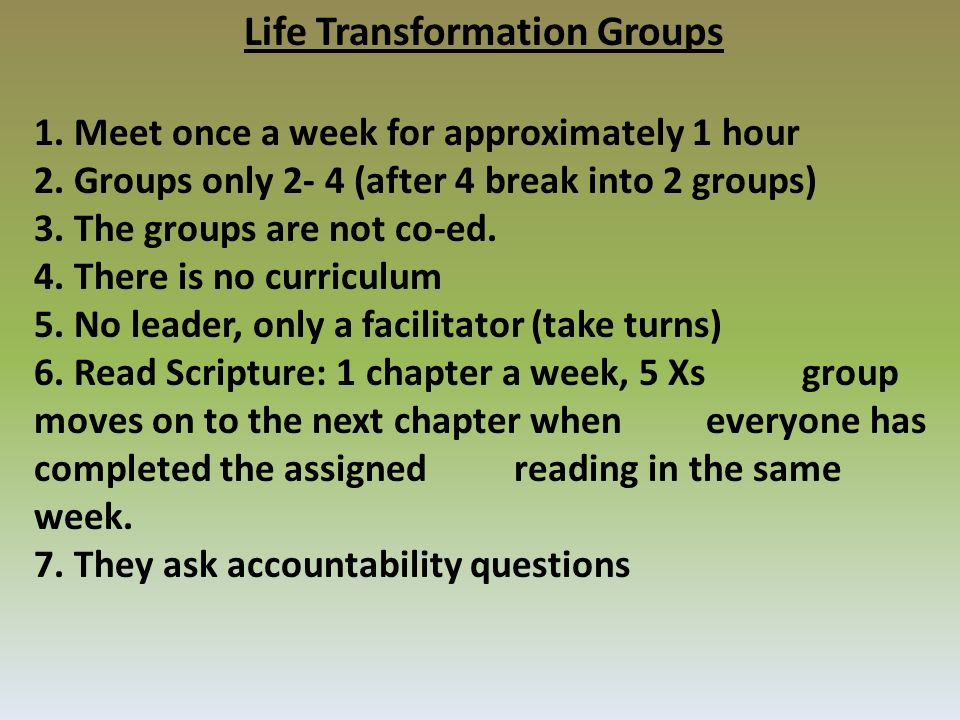 Life Transformation Groups

1. Meet once a week for approximately 1 hour
2. Groups only 2- 4 (after 4 break into 2 groups)
3. The groups are not co-ed.
4. There is no curriculum
5. No leader, only a facilitator (take turns)
6. Read Scripture: 1 chapter a week, 5 Xs group moves on to the next chapter when everyone has completed the assigned reading in the same week.
7. They ask accountability questions